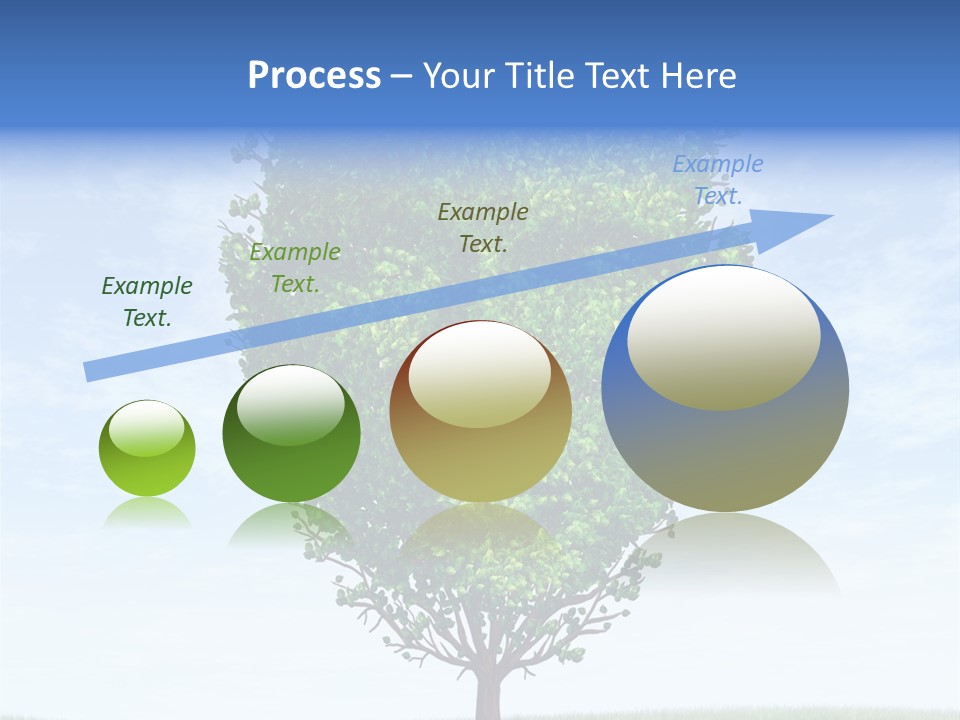 Process – Your Title Text Here

Example Text.

Example Text.

Example Text.

Example Text.